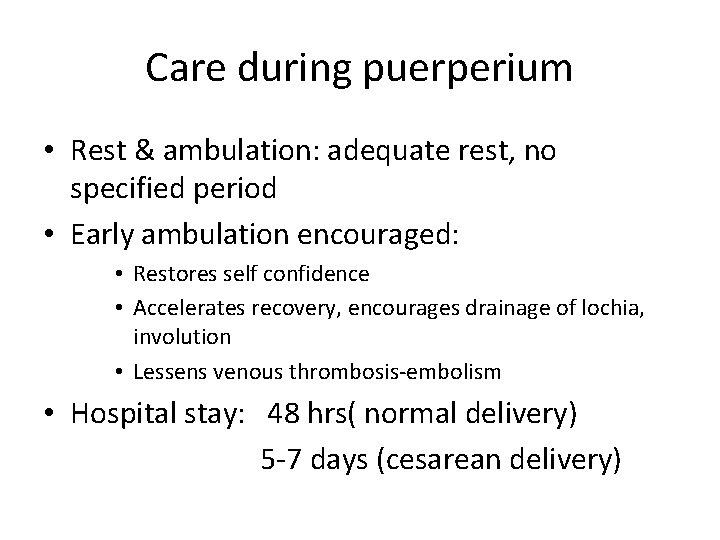 Care during puerperium

• Rest & ambulation: adequate rest, no specified period
• Early ambulation encouraged:
  • Restores self confidence
  • Accelerates recovery, encourages drainage of lochia, involution
  • Lessens venous thrombosis-embolism
• Hospital stay: 48 hrs( normal delivery)
  5-7 days (cesarean delivery)